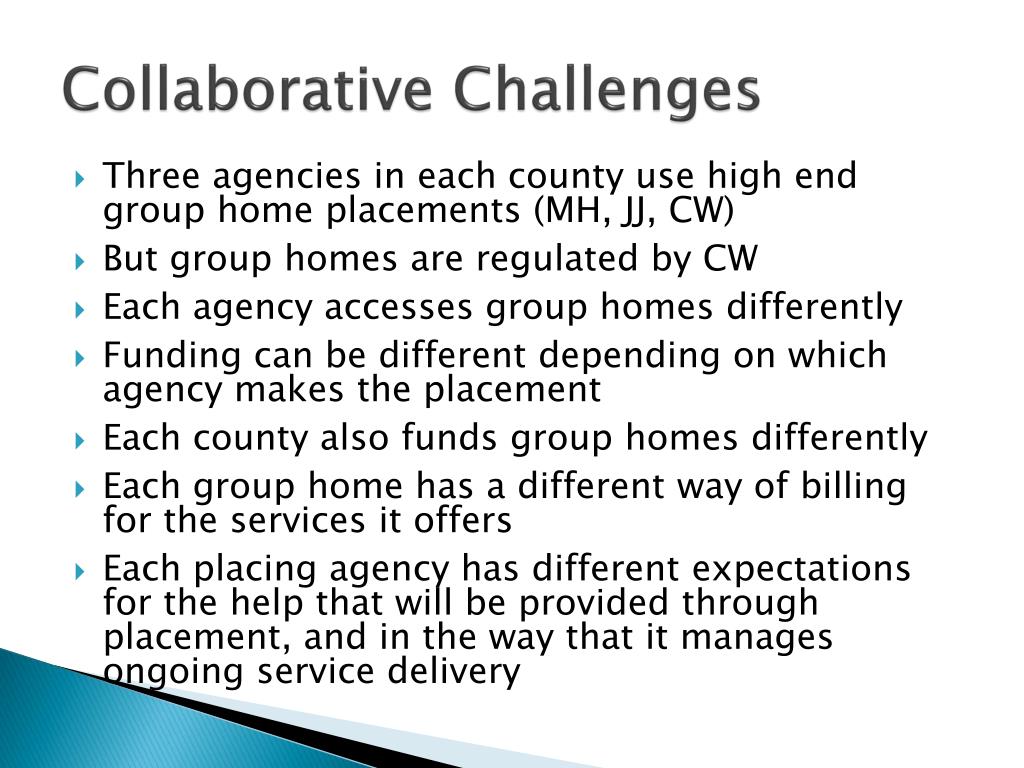 Collaborative Challenges

Three agencies in each county use high end group home placements (MH, JJ, CW)

But group homes are regulated by CW

Each agency accesses group homes differently

Funding can be different depending on which agency makes the placement

Each county also funds group homes differently

Each group home has a different way of billing for the services it offers

Each placing agency has different expectations for the help that will be provided through placement, and in the way that it manages ongoing service delivery